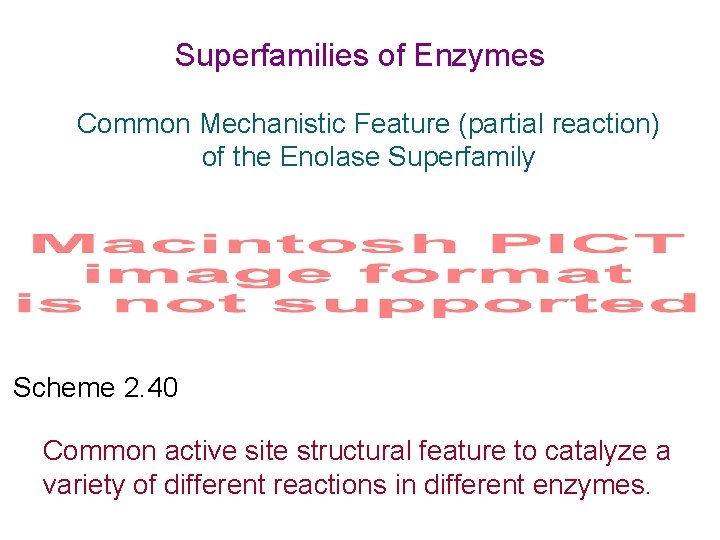 Superfamilies of Enzymes

Common Mechanistic Feature (partial reaction) of the Enolase Superfamily

Macintosh PICT image format is not supported

Scheme 2.40

Common active site structural feature to catalyze a variety of different reactions in different enzymes.